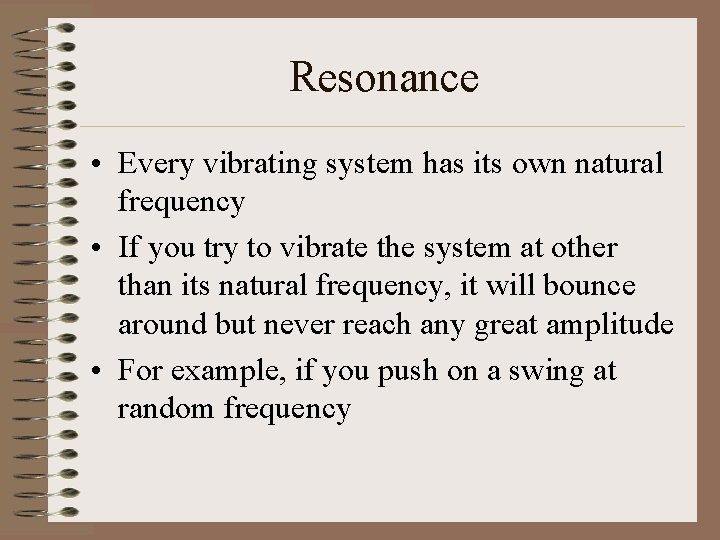 Resonance

• Every vibrating system has its own natural frequency

• If you try to vibrate the system at other than its natural frequency, it will bounce around but never reach any great amplitude

• For example, if you push on a swing at random frequency